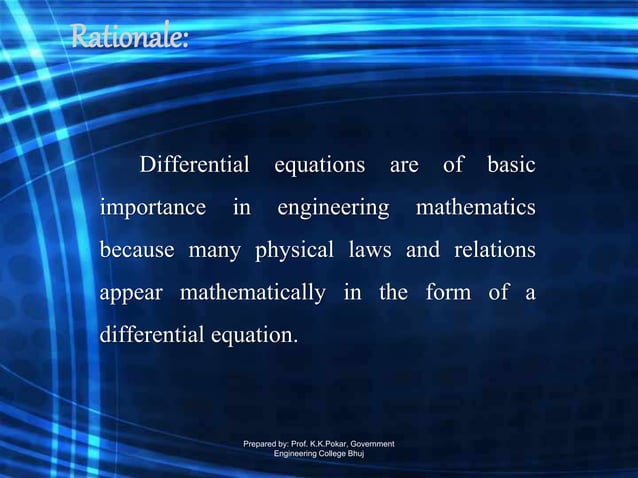 Rationale:

Differential equations are of basic importance in engineering mathematics because many physical laws and relations appear mathematically in the form of a differential equation.

Prepared by: Prof. K.K.Pokar, Government Engineering College Bhuj